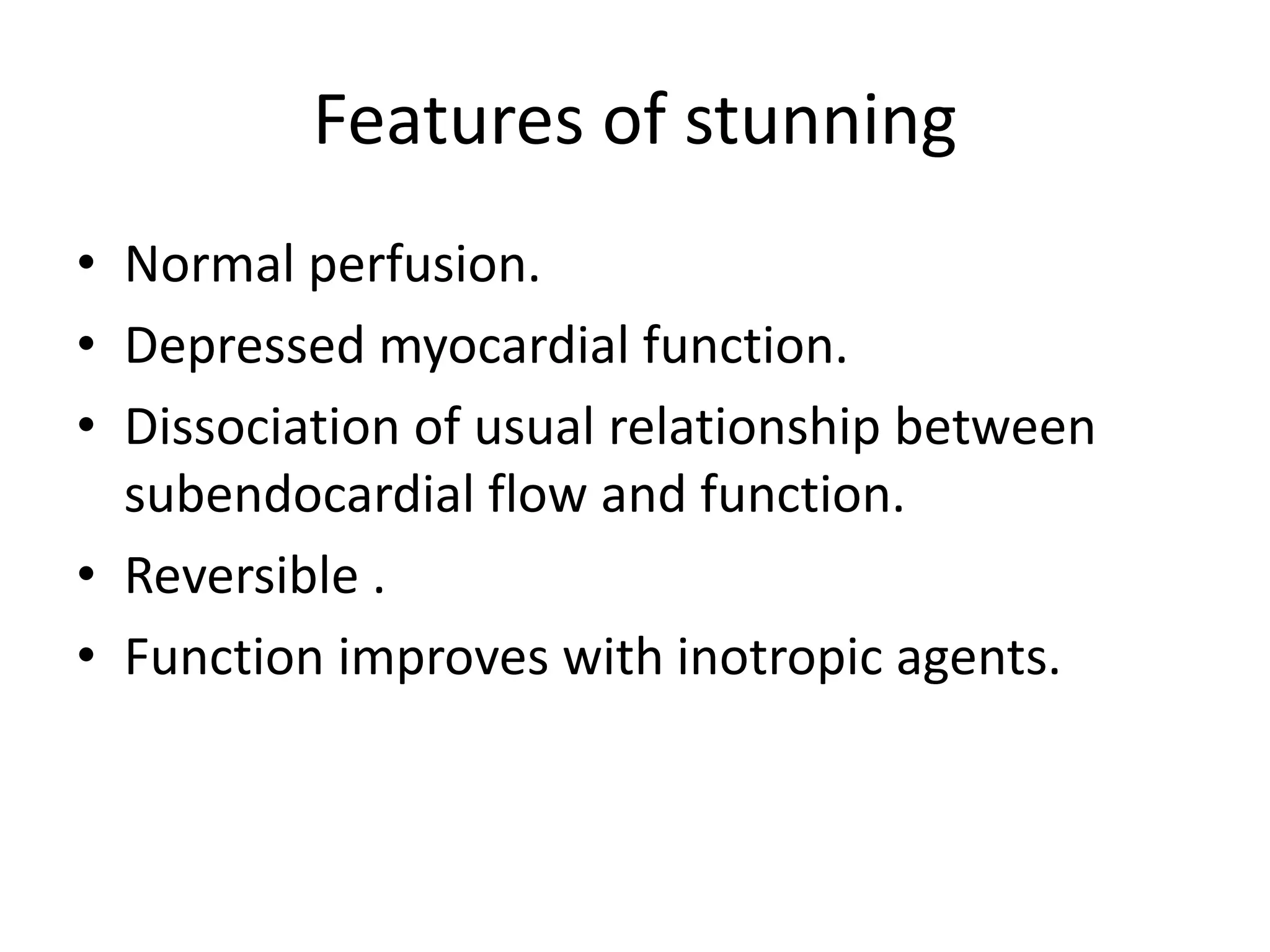 Features of stunning

• Normal perfusion.
• Depressed myocardial function.
• Dissociation of usual relationship between subendocardial flow and function.
• Reversible .
• Function improves with inotropic agents.